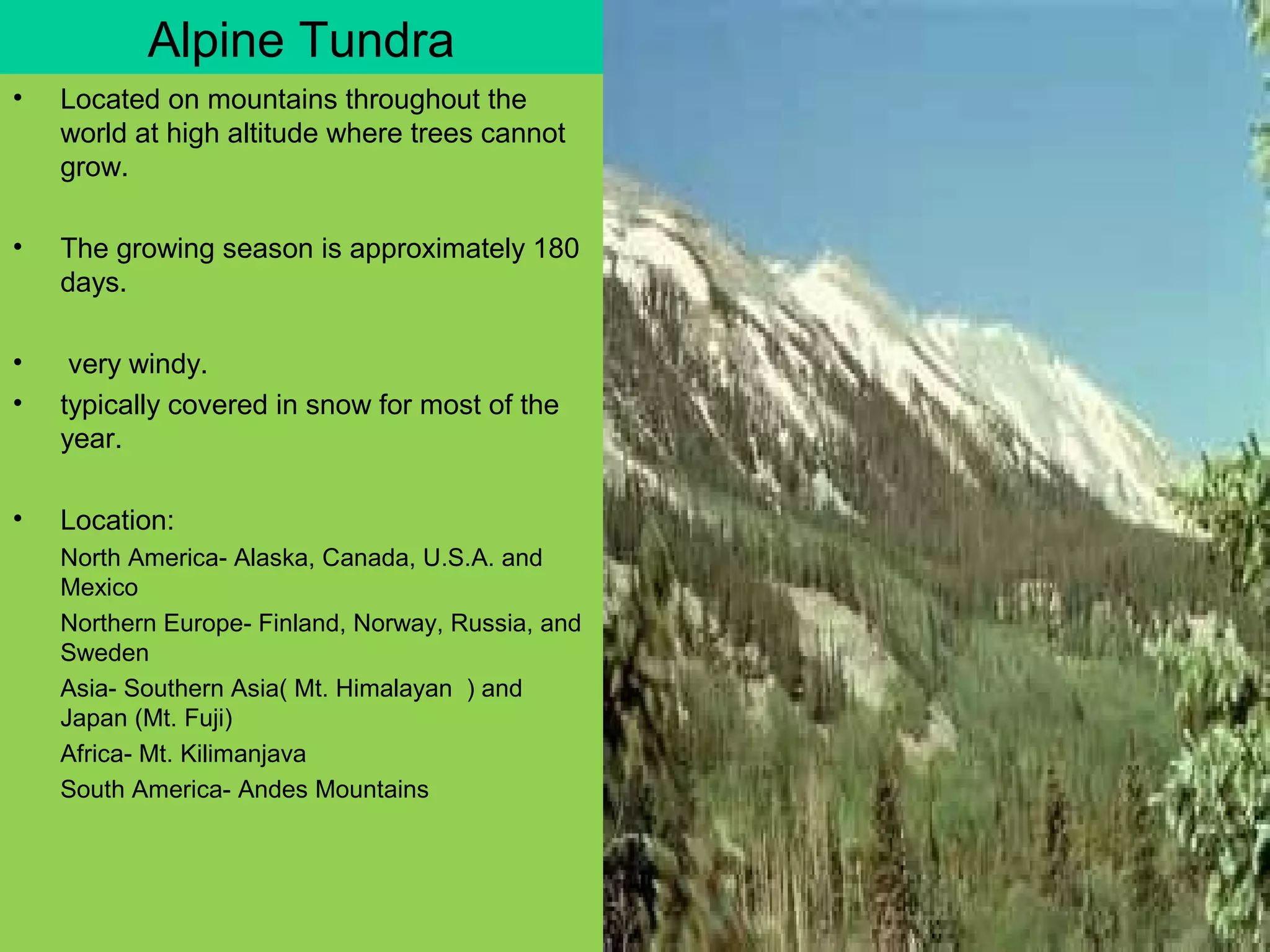 Alpine Tundra

• Located on mountains throughout the world at high altitude where trees cannot grow.

• The growing season is approximately 180 days.

• very windy.

• typically covered in snow for most of the year.

• Location:

North America- Alaska, Canada, U.S.A. and Mexico

Northern Europe- Finland, Norway, Russia, and Sweden

Asia- Southern Asia( Mt. Himalayan ) and Japan (Mt. Fuji)

Africa- Mt. Kilimanjava

South America- Andes Mountains